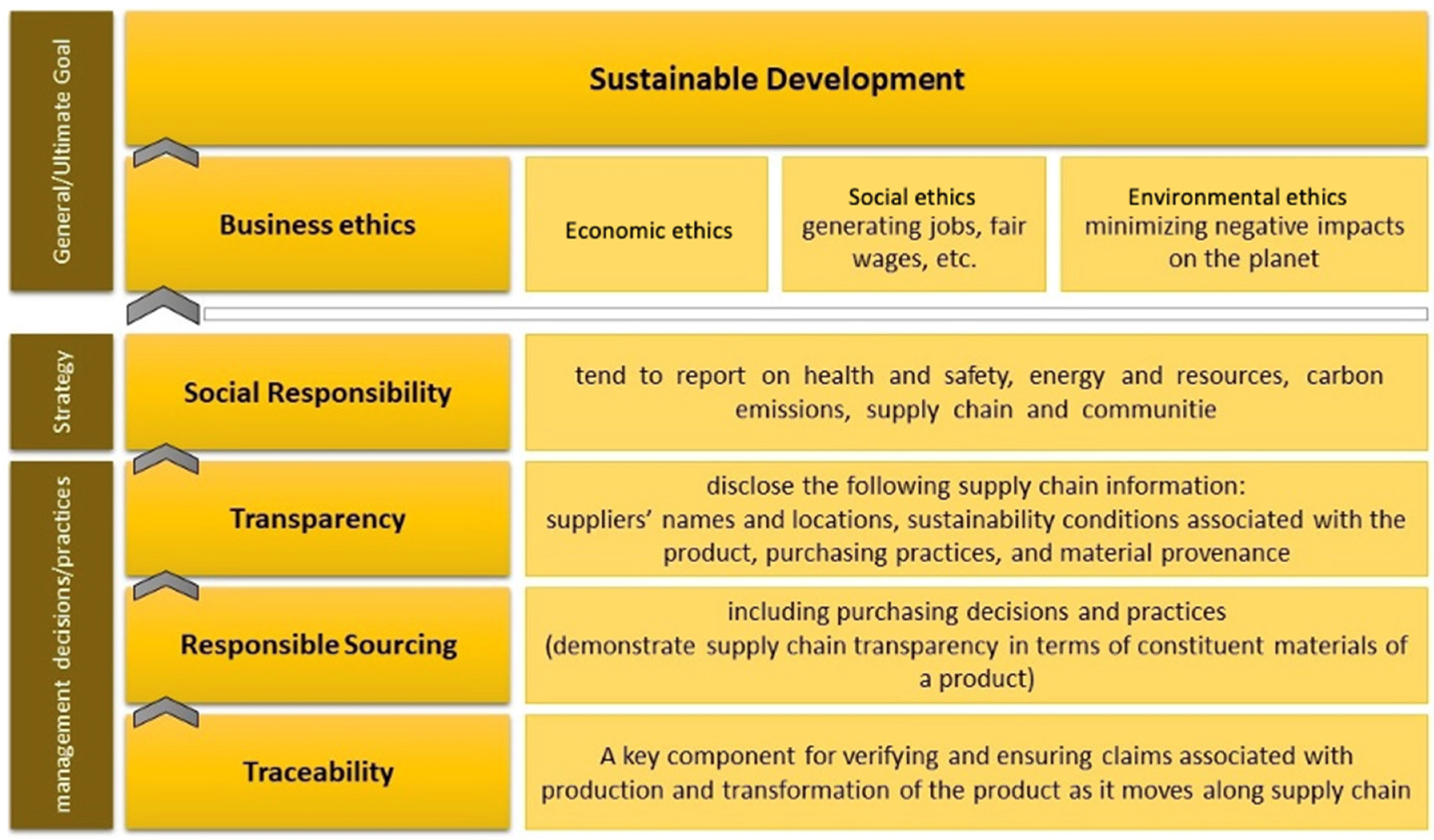 General/Ultimate Goal

Sustainable Development

Business ethics

Economic ethics

Social ethics generating jobs, fair wages, etc.

Environmental ethics minimizing negative impacts on the planet

Strategy

Social Responsibility

tend to report on health and safety, energy and resources, carbon emissions, supply chain and communitie

management decisions/practices

Transparency

disclose the following supply chain information: suppliers' names and locations, sustainability conditions associated with the product, purchasing practices, and material provenance

Responsible Sourcing

including purchasing decisions and practices (demonstrate supply chain transparency in terms of constituent materials of a product)

Traceability

A key component for verifying and ensuring claims associated with production and transformation of the product as it moves along supply chain